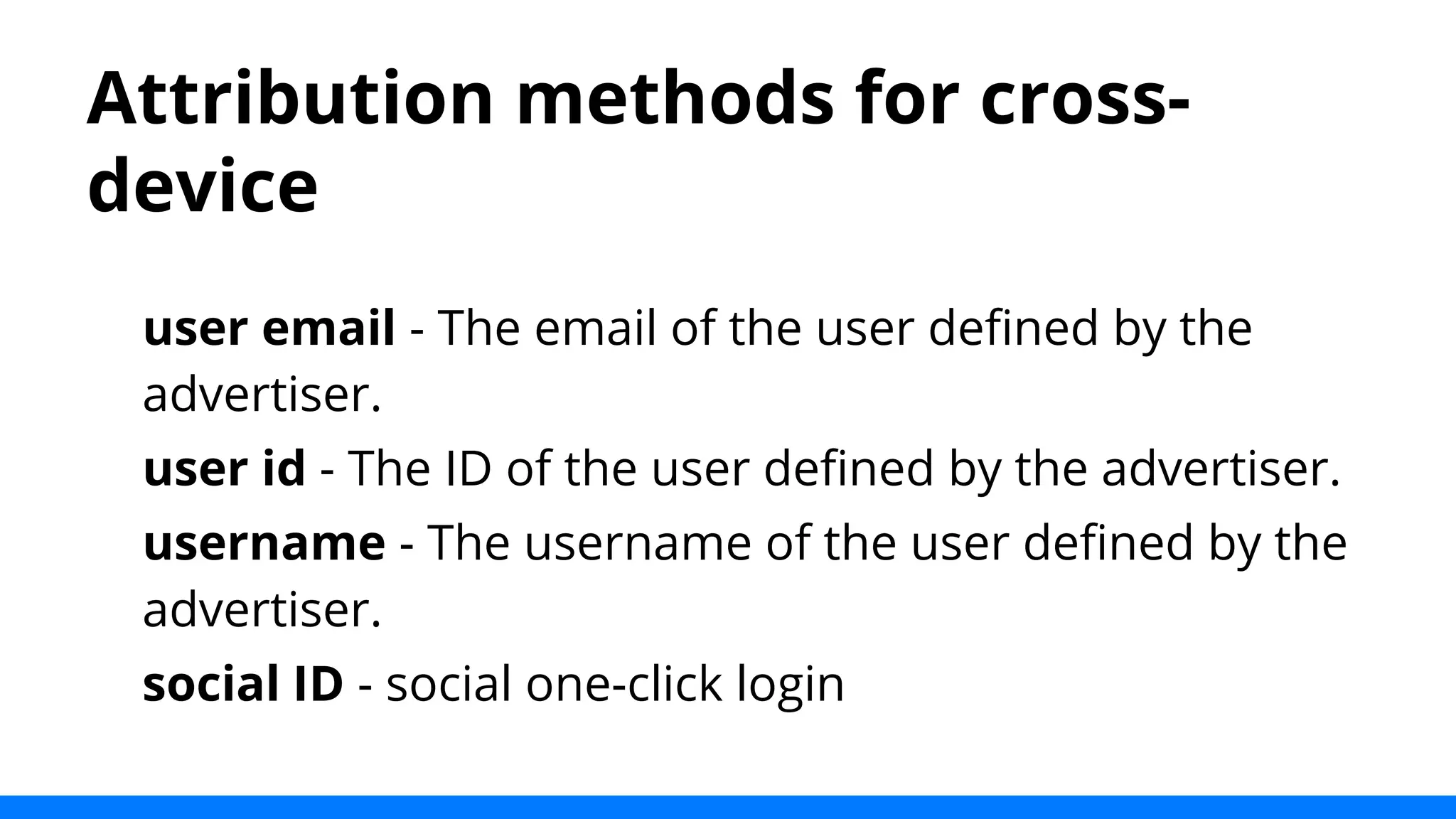 Attribution methods for cross-device

user email - The email of the user defined by the advertiser.

user id - The ID of the user defined by the advertiser.

username - The username of the user defined by the advertiser.

social ID - social one-click login